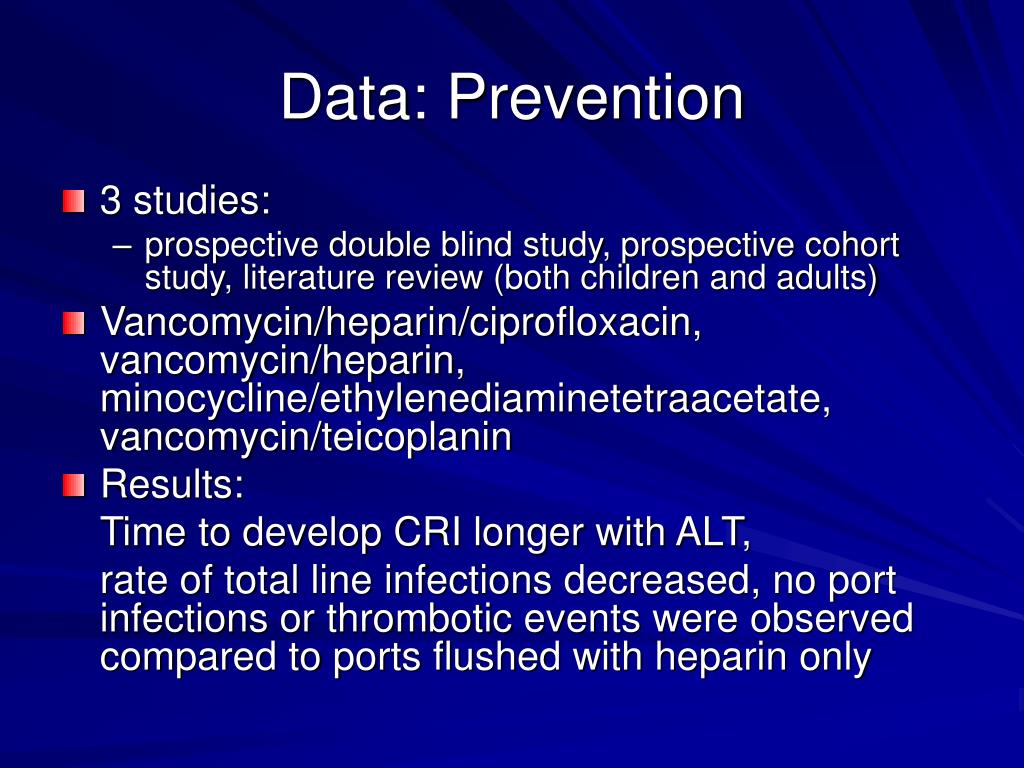 Data: Prevention

3 studies:

– prospective double blind study, prospective cohort study, literature review (both children and adults)

Vancomycin/heparin/ciprofloxacin, vancomycin/heparin, minocycline/ethylenediaminetetraacetate, vancomycin/teicoplanin

Results:

Time to develop CRI longer with ALT,

rate of total line infections decreased, no port infections or thrombotic events were observed compared to ports flushed with heparin only